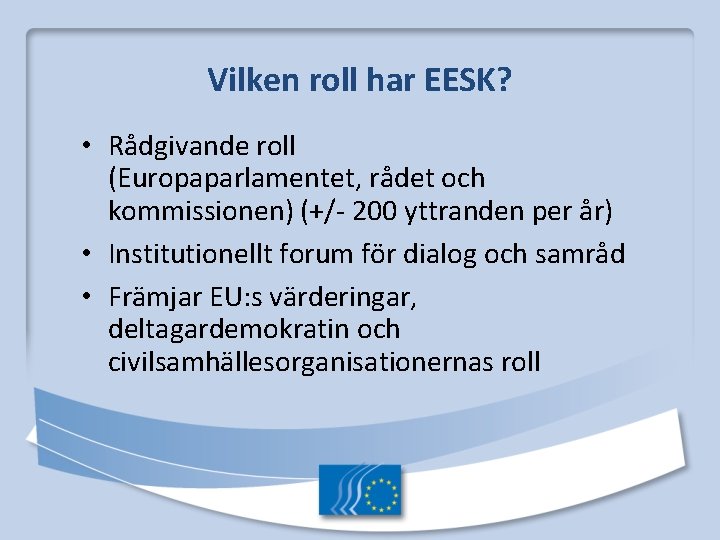 Vilken roll har EESK?

• Rådgivande roll (Europaparlamentet, rådet och kommissionen) (+/- 200 yttranden per år)

• Institutionellt forum för dialog och samråd

• Främjar EU:s värderingar, deltagardemokratin och civilsamhällesorganisationernas roll